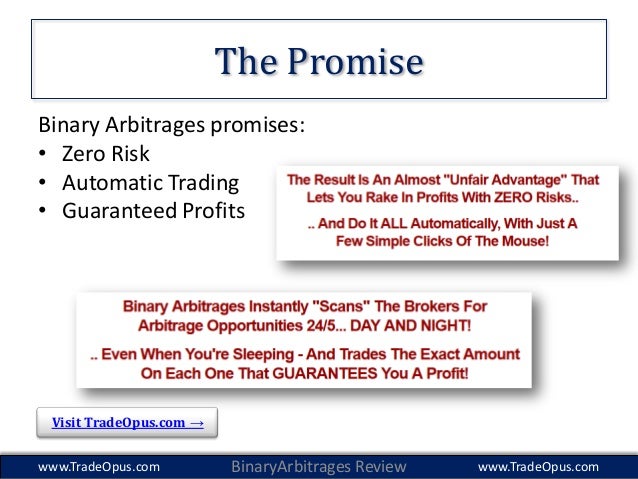 The Promise

Binary Arbitrages promises:
• Zero Risk
• Automatic Trading
• Guaranteed Profits

The Result Is An Almost "Unfair Advantage" That Lets You Rake In Profits With ZERO Risks..

.. And Do It ALL Automatically, With Just A Few Simple Clicks Of The Mouse!

Binary Arbitrages Instantly "Scans" The Brokers For Arbitrage Opportunities 24/5... DAY AND NIGHT!

.. Even When You're Sleeping - And Trades The Exact Amount On Each One That GUARANTEES You A Profit!

Visit TradeOpus.com →

www.TradeOpus.com BinaryArbitrages Review www.TradeOpus.com